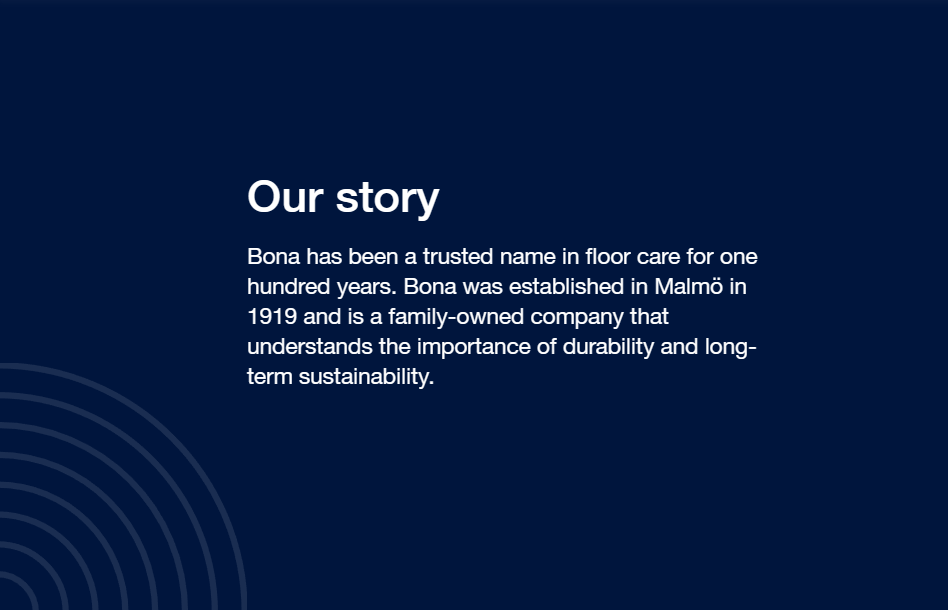 Our story

Bona has been a trusted name in floor care for one hundred years. Bona was established in Malmö in 1919 and is a family-owned company that understands the importance of durability and long-term sustainability.